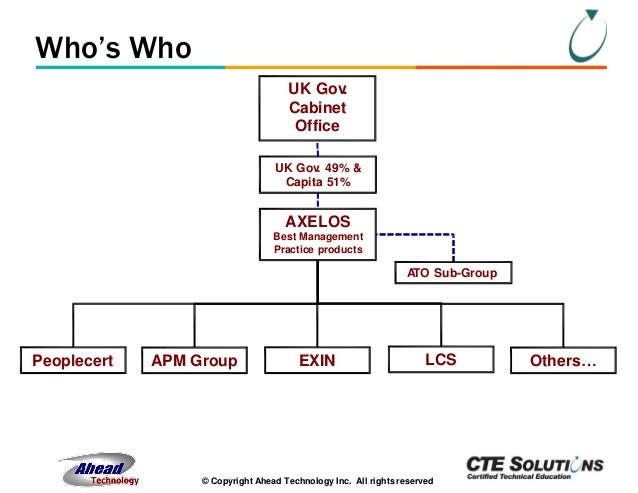 Who's Who

UK Gov. Cabinet Office

UK Gov. 49% & Capita 51%

AXELOS
Best Management Practice products

ATO Sub-Group

Peoplecert

APM Group

EXIN

LCS

Others…

Ahead Technology

© Copyright Ahead Technology Inc. All rights reserved

CTE SOLUTIONS
Certified Technical Education